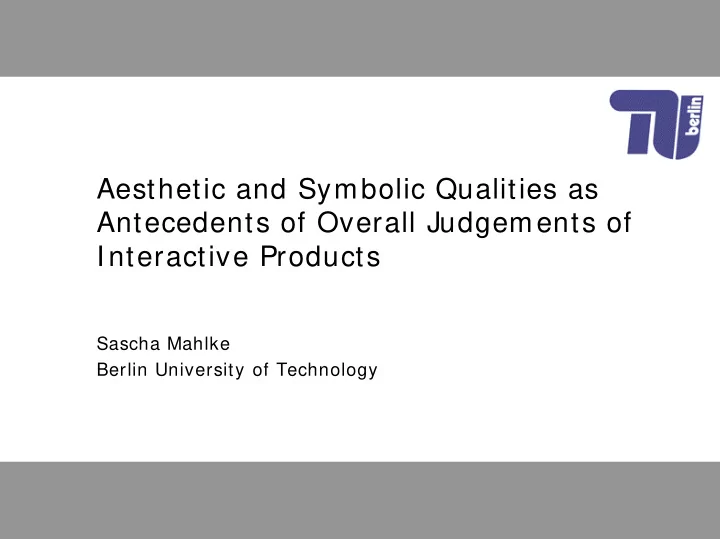 TU berlin

Aesthetic and Symbolic Qualities as Antecedents of Overall Judgements of Interactive Products

Sascha Mahlke
Berlin University of Technology